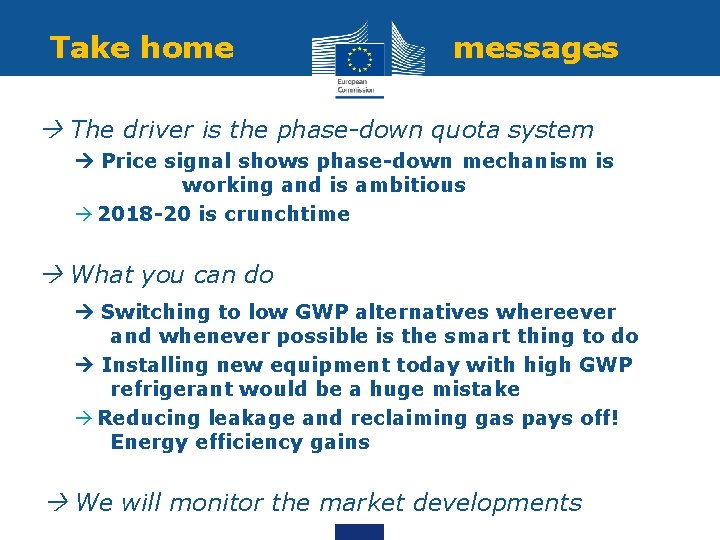 Take home messages

European Commission

→ The driver is the phase-down quota system

→ Price signal shows phase-down mechanism is working and is ambitious

→ 2018-20 is crunchtime

→ What you can do

→ Switching to low GWP alternatives whereever and whenever possible is the smart thing to do

→ Installing new equipment today with high GWP refrigerant would be a huge mistake

→ Reducing leakage and reclaiming gas pays off! Energy efficiency gains

→ We will monitor the market developments